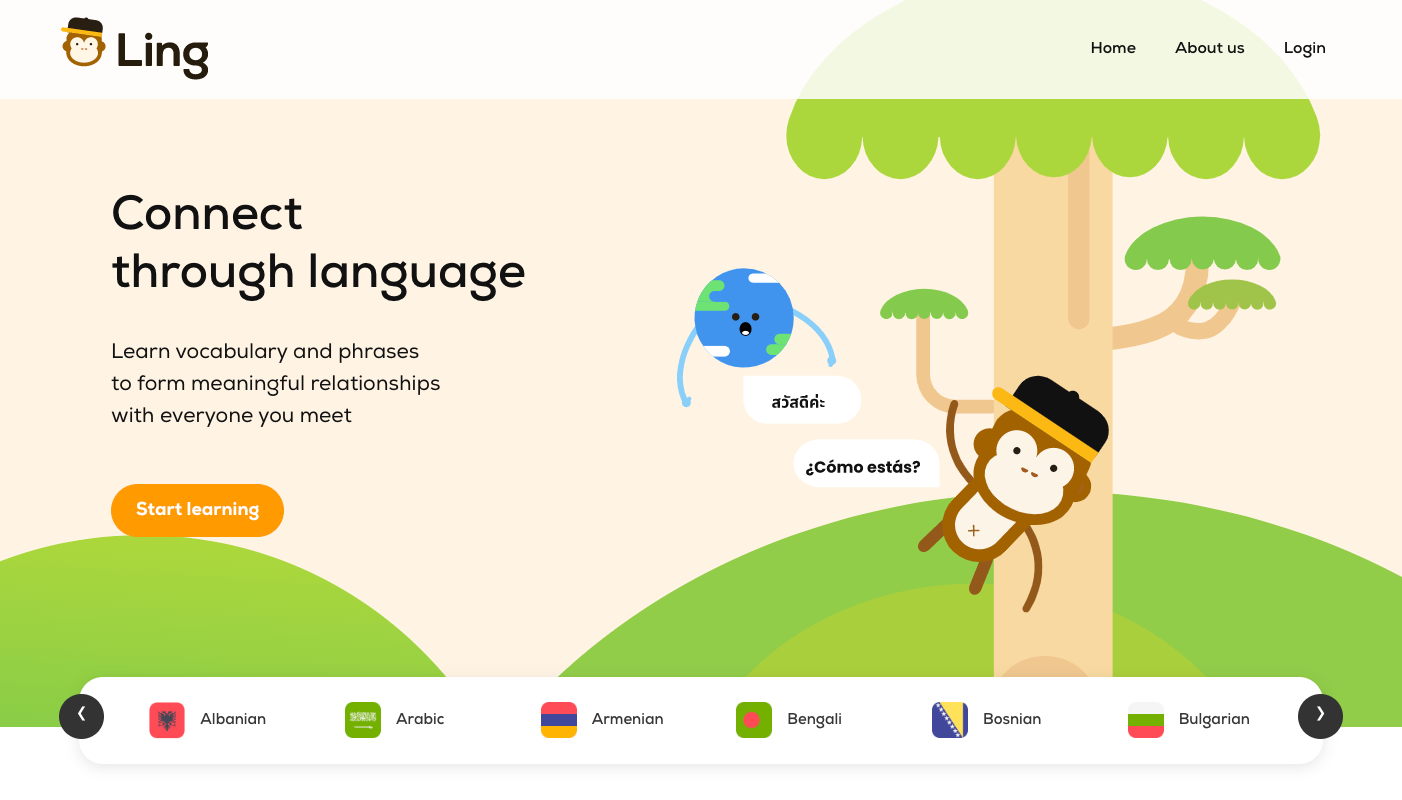 Ling

Home About us Login

Connect through language

Learn vocabulary and phrases to form meaningful relationships with everyone you meet

Start learning

สวัสดีค่ะ

¿Cómo estás?

‹ Albanian Arabic Armenian Bengali Bosnian Bulgarian ›